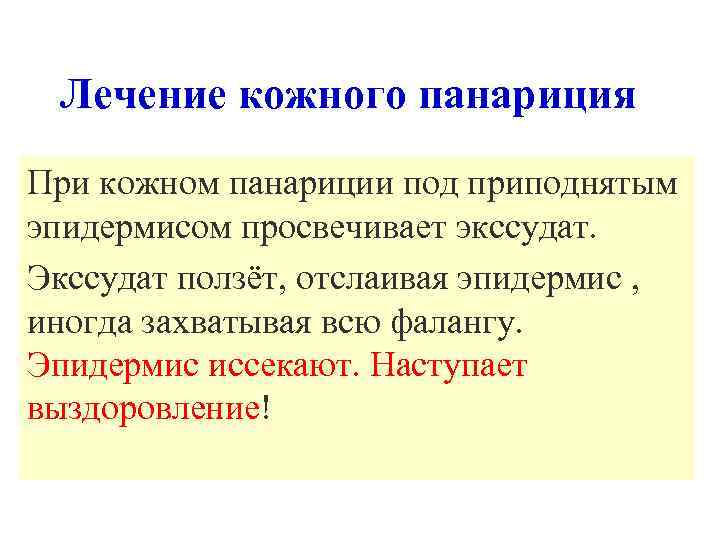 Лечение кожного панариция

При кожном панариции под приподнятым эпидермисом просвечивает экссудат.

Экссудат ползёт, отслаивая эпидермис , иногда захватывая всю фалангу. Эпидермис иссекают. Наступает выздоровление!